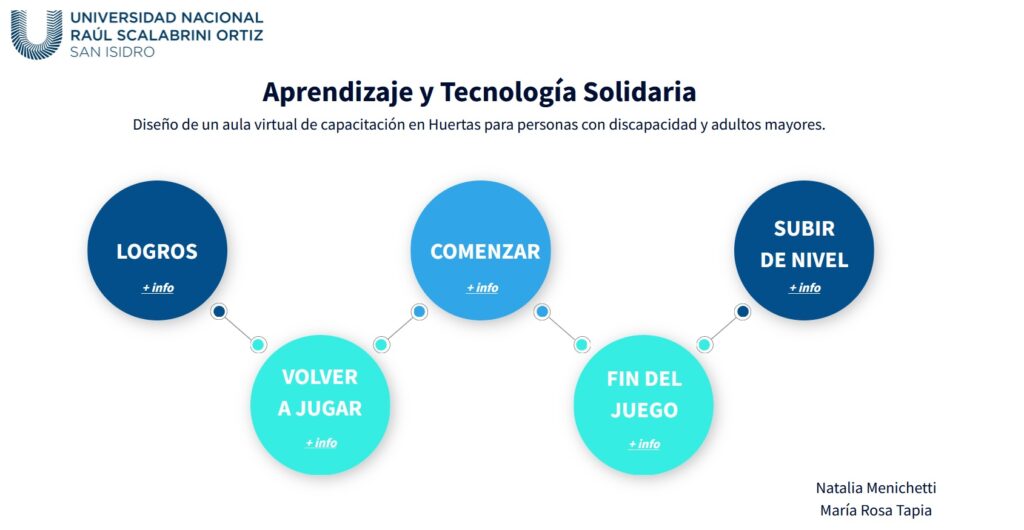 UNIVERSIDAD NACIONAL
RAÚL SCALABRINI ORTIZ
SAN ISIDRO

Aprendizaje y Tecnología Solidaria

Diseño de un aula virtual de capacitación en Huertas para personas con discapacidad y adultos mayores.

LOGROS
+ info

VOLVER
A JUGAR
+ info

COMENZAR
+ info

FIN DEL
JUEGO
+ info

SUBIR
DE NIVEL
+ info

Natalia Menichetti
María Rosa Tapia